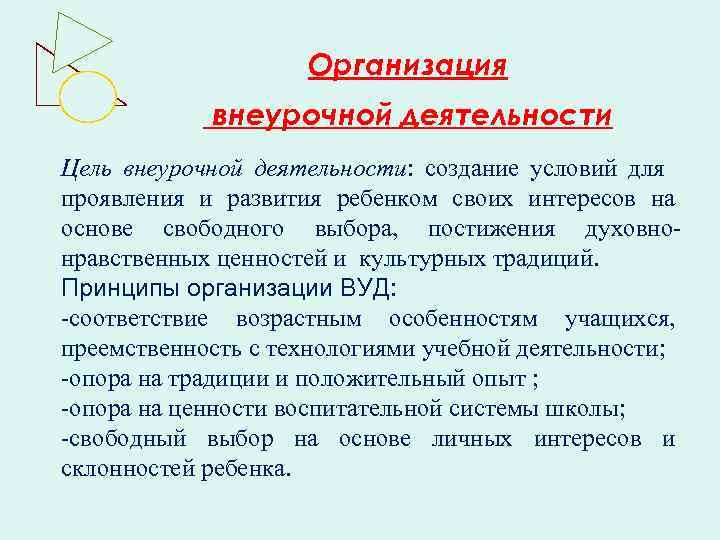 Организация

внеурочной деятельности

Цель внеурочной деятельности: создание условий для проявления и развития ребенком своих интересов на основе свободного выбора, постижения духовно-нравственных ценностей и культурных традиций.

Принципы организации ВУД:

-соответствие возрастным особенностям учащихся, преемственность с технологиями учебной деятельности;

-опора на традиции и положительный опыт ;

-опора на ценности воспитательной системы школы;

-свободный выбор на основе личных интересов и склонностей ребенка.